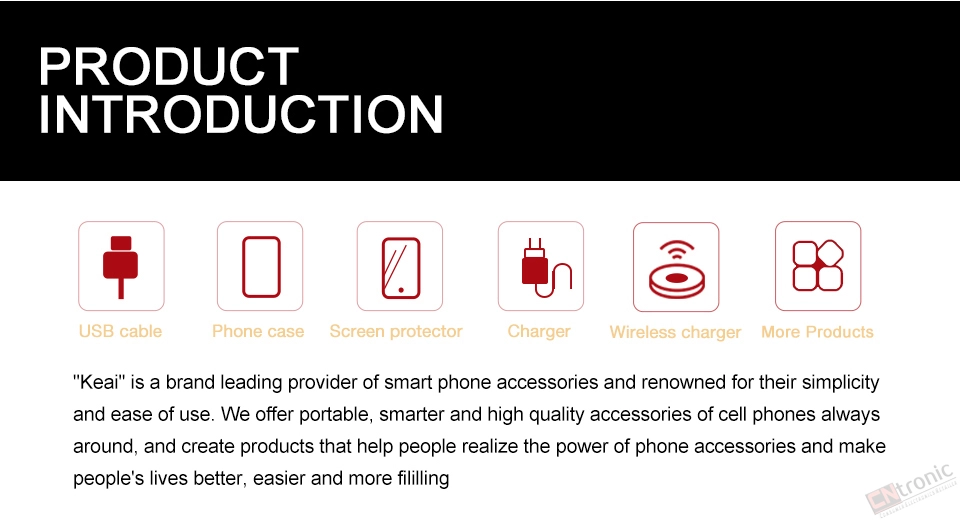 PRODUCT INTRODUCTION

USB cable
Phone case
Screen protector
Charger
Wireless charger
More Products

"Keai" is a brand leading provider of smart phone accessories and renowned for their simplicity and ease of use. We offer portable, smarter and high quality accessories of cell phones always around, and create products that help people realize the power of phone accessories and make people's lives better, easier and more fililling

CNtronic